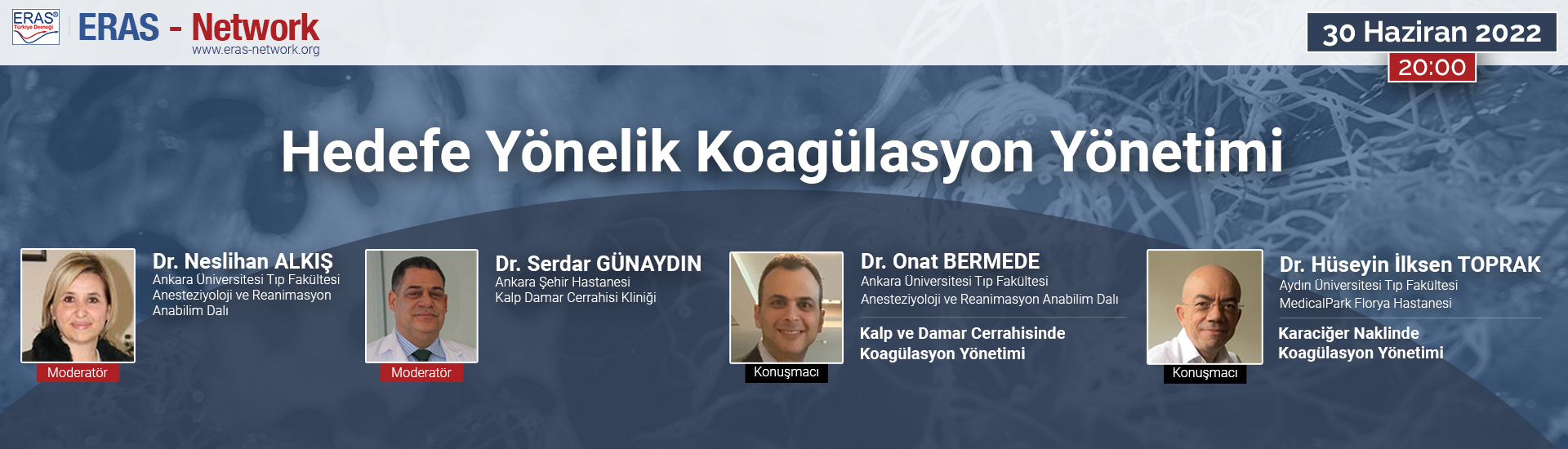 ERAS® Türkiye Derneği

ERAS - Network
www.eras-network.org

30 Haziran 2022
20:00

Hedefe Yönelik Koagülasyon Yönetimi

Dr. Neslihan ALKIŞ
Ankara Üniversitesi Tıp Fakültesi Anesteziyoloji ve Reanimasyon Anabilim Dalı
Moderatör

Dr. Serdar GÜNAYDIN
Ankara Şehir Hastanesi
Kalp Damar Cerrahisi Kliniği
Moderatör

Dr. Onat BERMEDE
Ankara Üniversitesi Tıp Fakültesi
Anesteziyoloji ve Reanimasyon Anabilim Dalı
Kalp ve Damar Cerrahisinde Koagülasyon Yönetimi
Konuşmacı

Dr. Hüseyin İlksen TOPRAK
Aydın Üniversitesi Tıp Fakültesi
MedicalPark Florya Hastanesi
Karaciğer Naklinde Koagülasyon Yönetimi
Konuşmacı